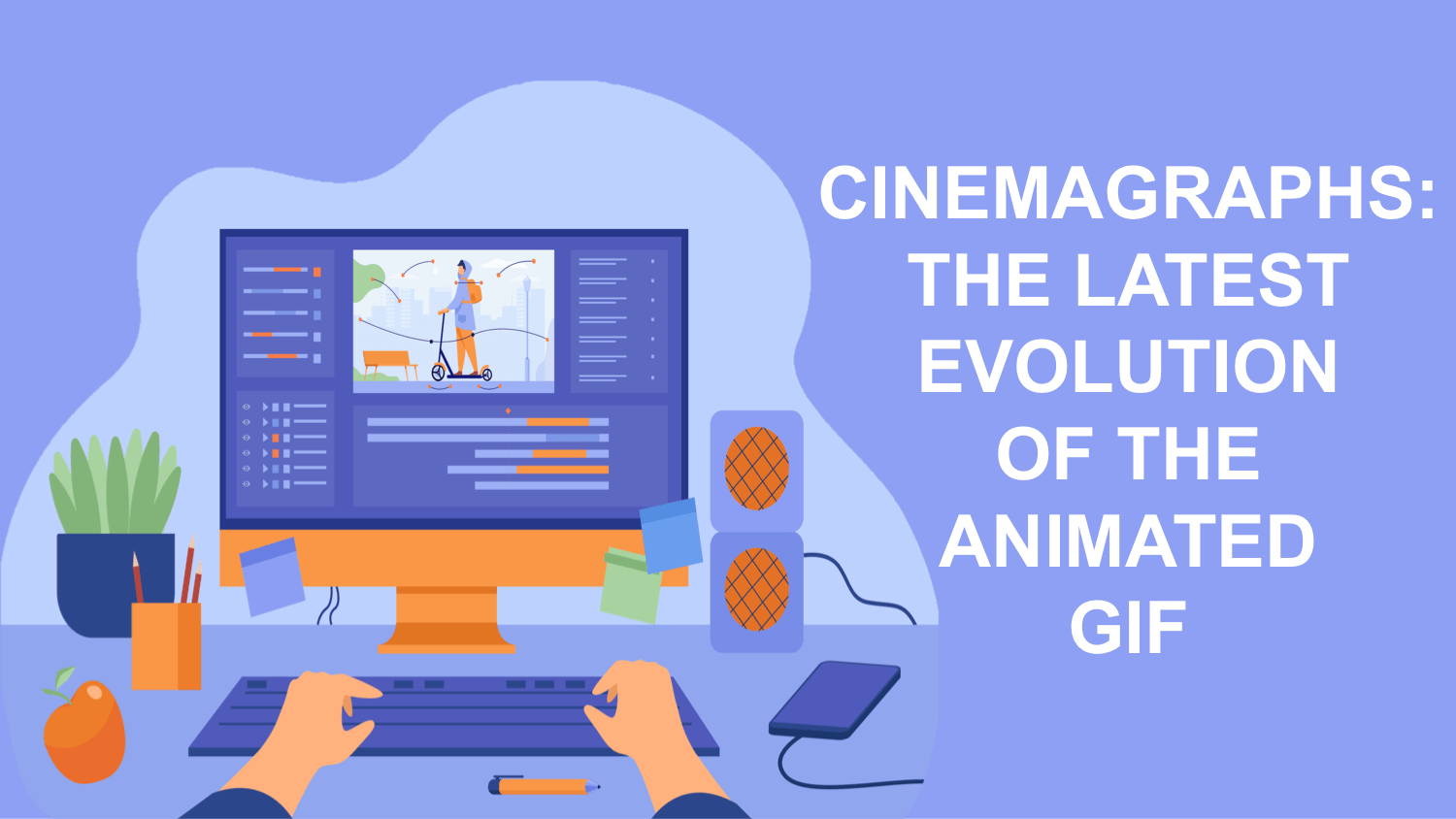 CINEMAGRAPHS: THE LATEST EVOLUTION OF THE ANIMATED GIF